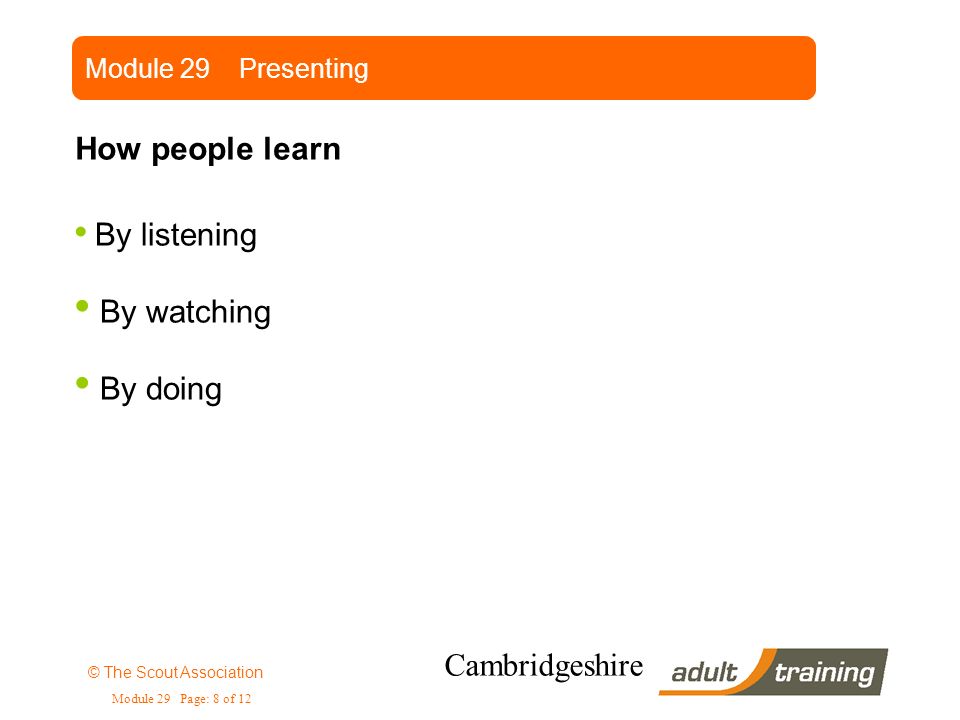 Module 29 Presenting

How people learn

• By listening

• By watching

• By doing

© The Scout Association

Module 29 Page: 8 of 12

Cambridgeshire

adult training